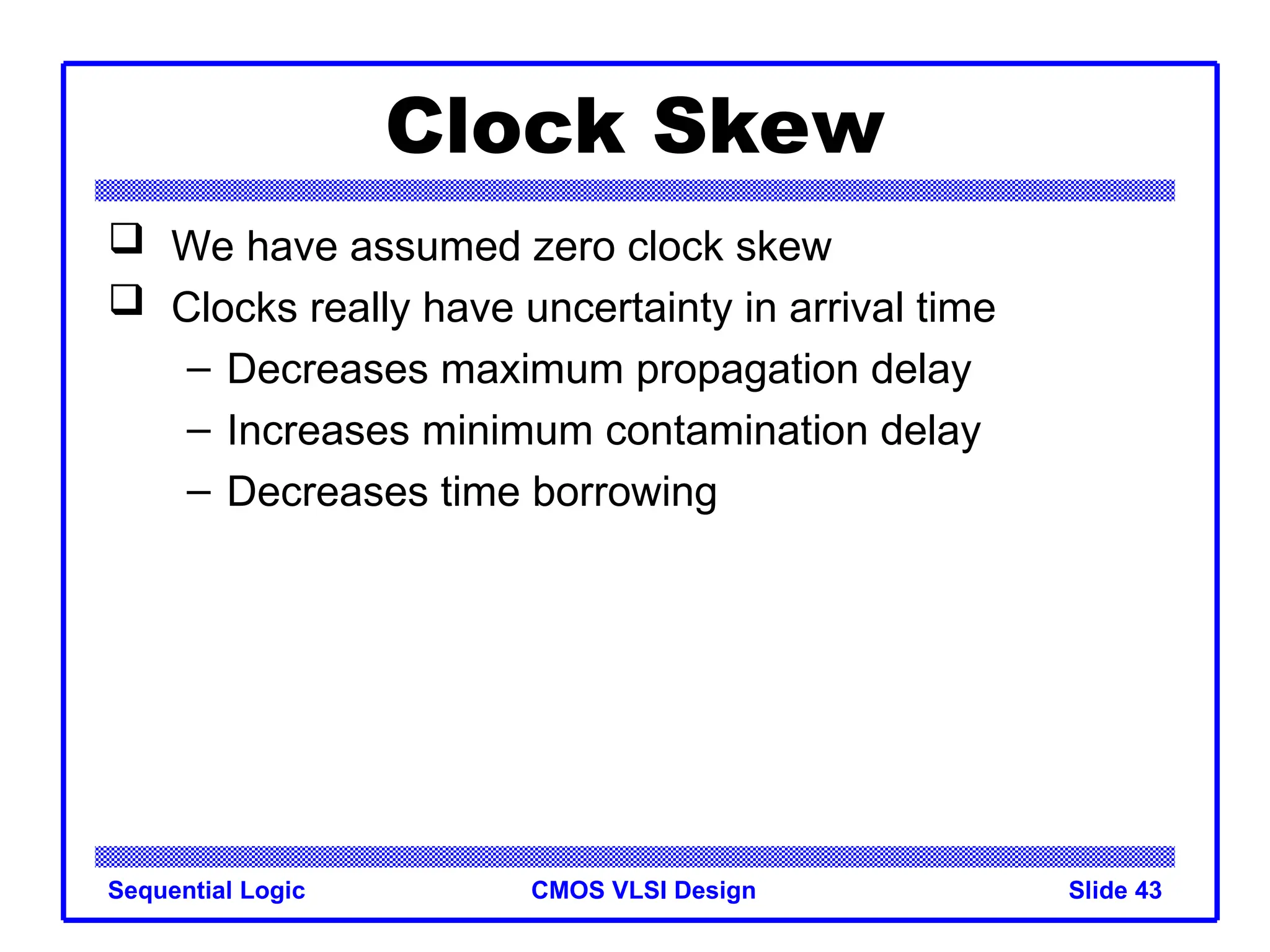 Clock Skew

❑ We have assumed zero clock skew
❑ Clocks really have uncertainty in arrival time
– Decreases maximum propagation delay
– Increases minimum contamination delay
– Decreases time borrowing

Sequential Logic
CMOS VLSI Design
Slide 43